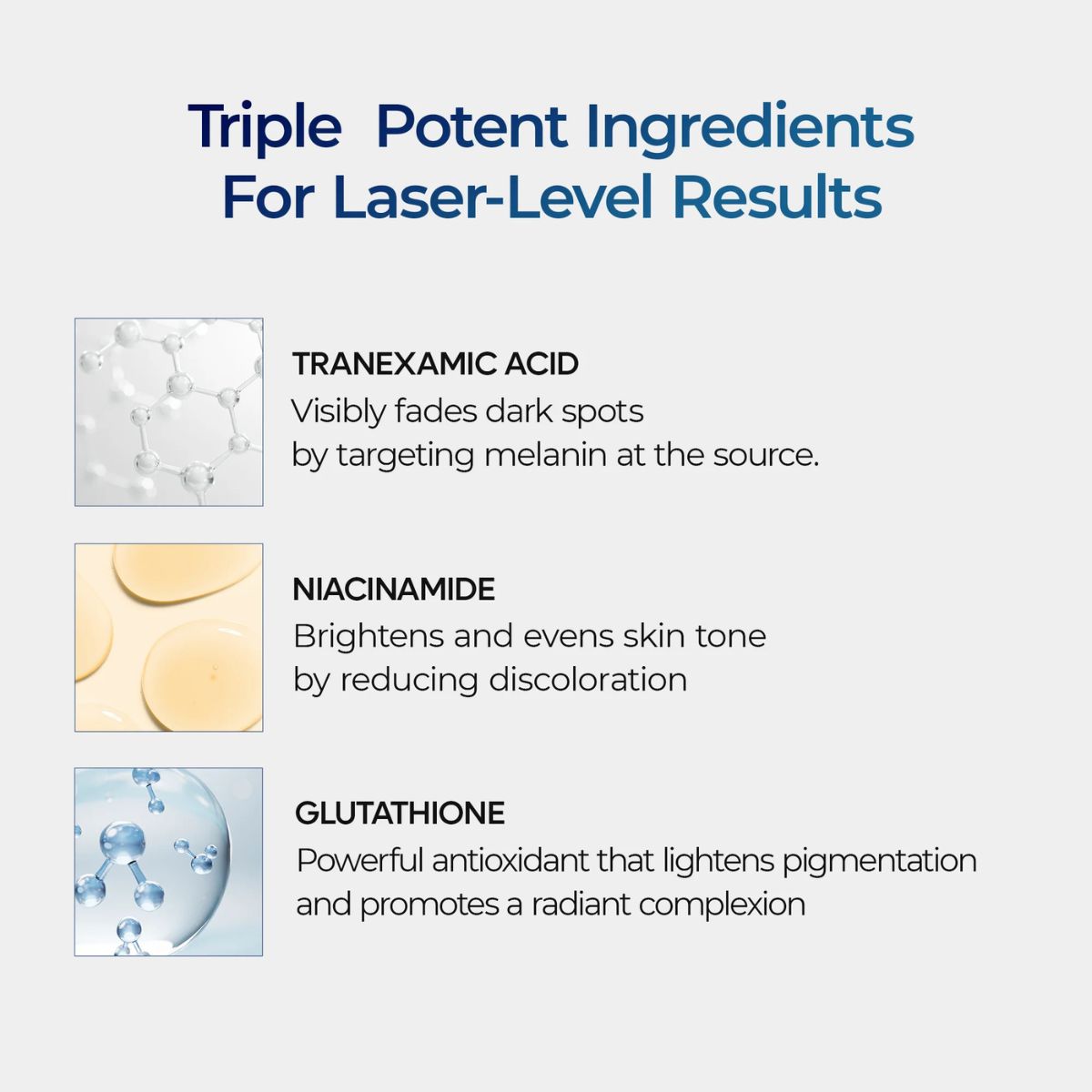 Triple Potent Ingredients For Laser-Level Results

TRANEXAMIC ACID
Visibly fades dark spots by targeting melanin at the source.

NIACINAMIDE
Brightens and evens skin tone by reducing discoloration

GLUTATHIONE
Powerful antioxidant that lightens pigmentation and promotes a radiant complexion